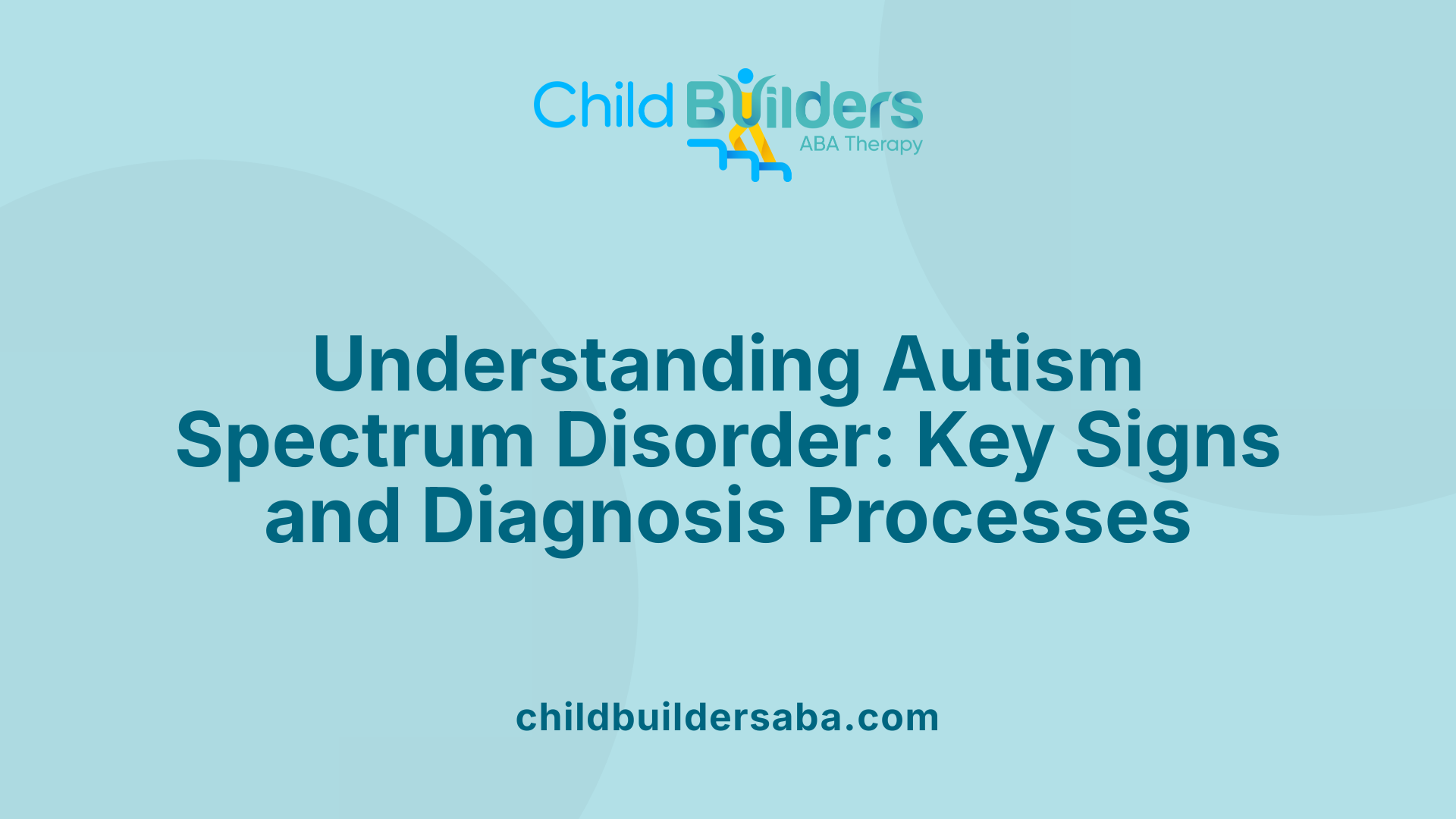 Child Builders
ABA Therapy

Understanding Autism Spectrum Disorder: Key Signs and Diagnosis Processes

childbuildersaba.com